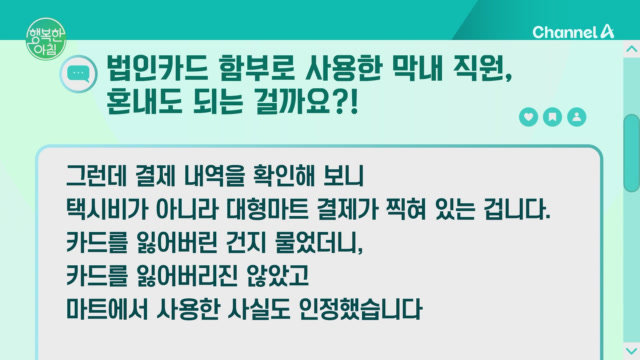 행복한 아침

Channel A

법인카드 함부로 사용한 막내 직원, 혼내도 되는 걸까요?!

그런데 결제 내역을 확인해 보니
택시비가 아니라 대형마트 결제가 찍혀 있는 겁니다.
카드를 잃어버린 건지 물었더니,
카드를 잃어버리진 않았고
마트에서 사용한 사실도 인정했습니다